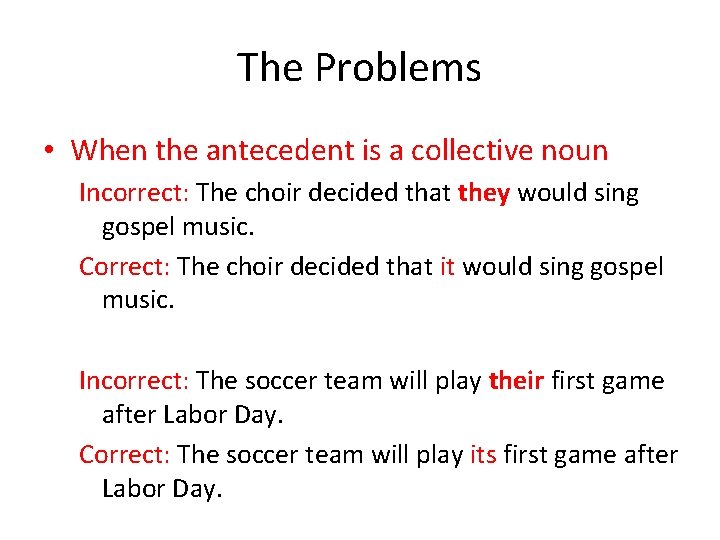 The Problems

• When the antecedent is a collective noun

Incorrect: The choir decided that they would sing gospel music.

Correct: The choir decided that it would sing gospel music.

Incorrect: The soccer team will play their first game after Labor Day.

Correct: The soccer team will play its first game after Labor Day.